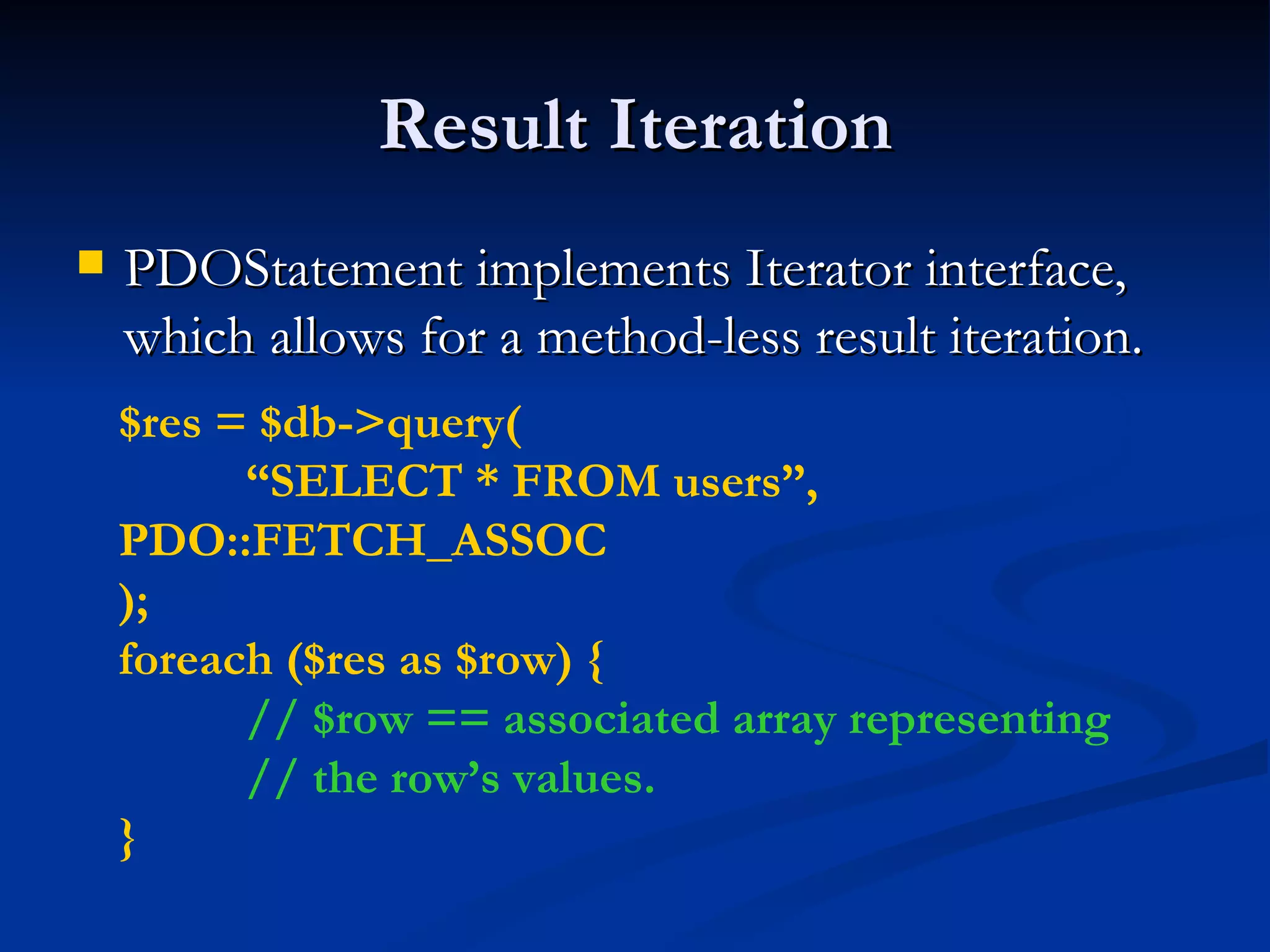 Result Iteration

PDOStatement implements Iterator interface, which allows for a method-less result iteration.

$res = $db->query(
        “SELECT * FROM users”,
PDO::FETCH_ASSOC
);
foreach ($res as $row) {
        // $row == associated array representing
        // the row’s values.
}